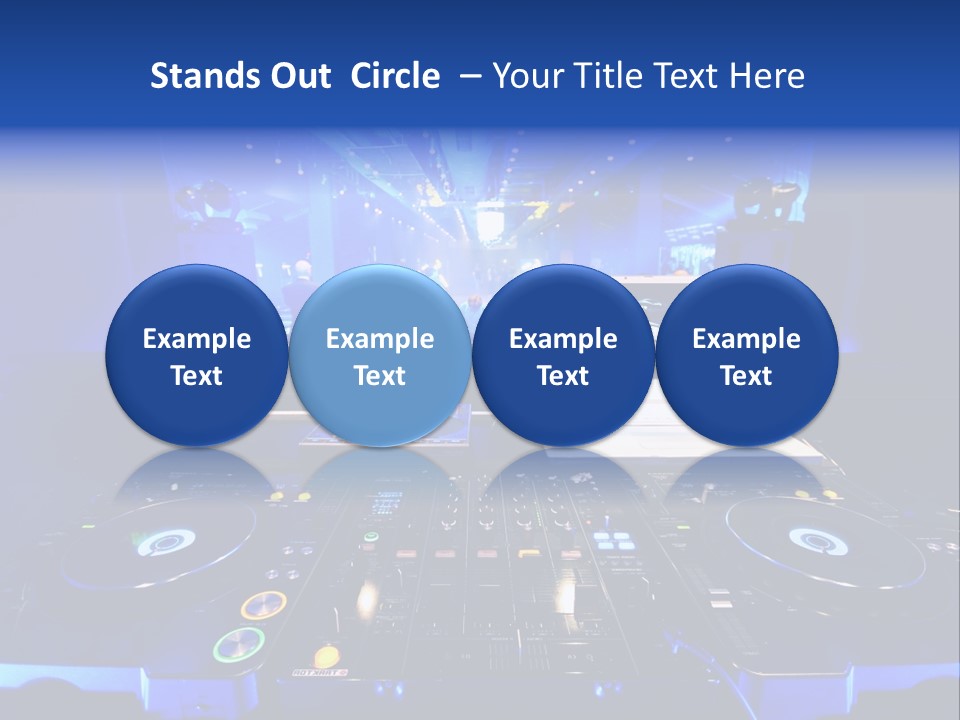 Stands Out Circle – Your Title Text Here

Example Text

Example Text

Example Text

Example Text